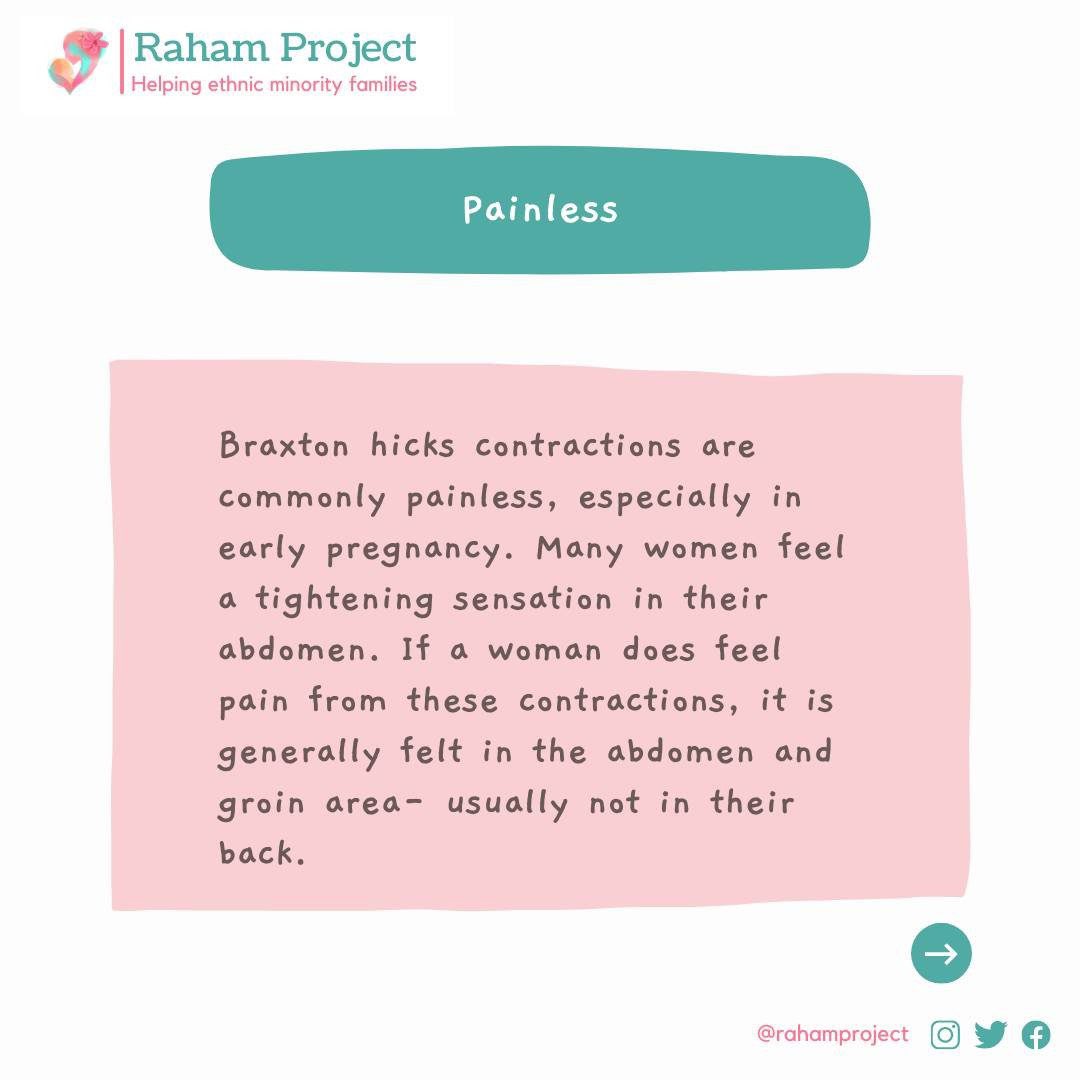 Raham Project
Helping ethnic minority families

Painless

Braxton hicks contractions are commonly painless, especially in early pregnancy. Many women feel a tightening sensation in their abdomen. If a woman does feel pain from these contractions, it is generally felt in the abdomen and groin area- usually not in their back.

@rahamproject